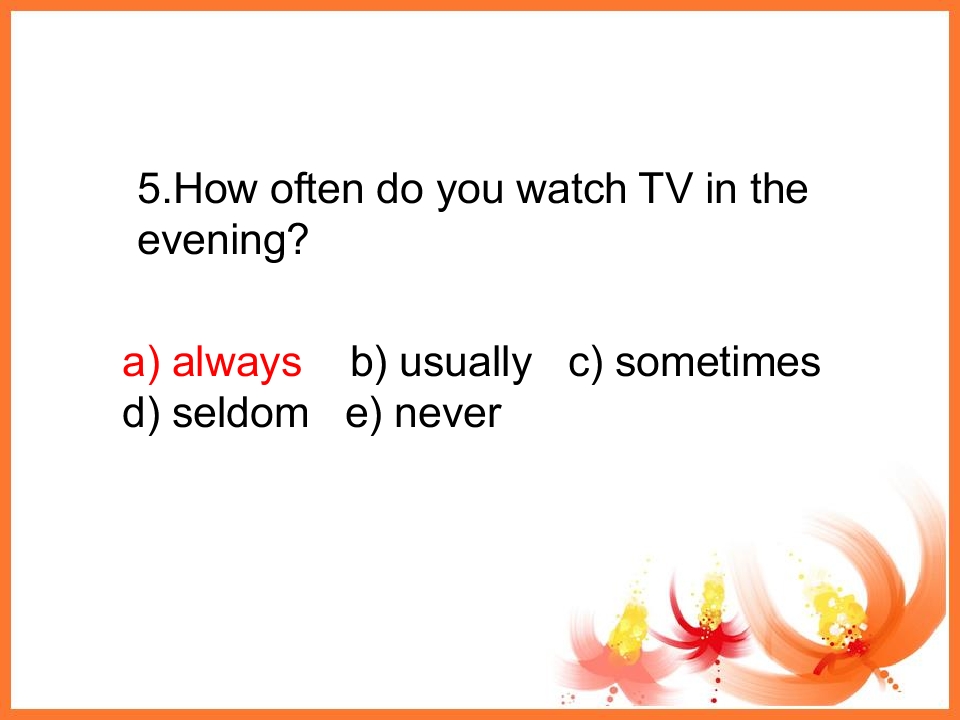 5.How often do you watch TV in the evening?

a) always b) usually c) sometimes d) seldom e) never